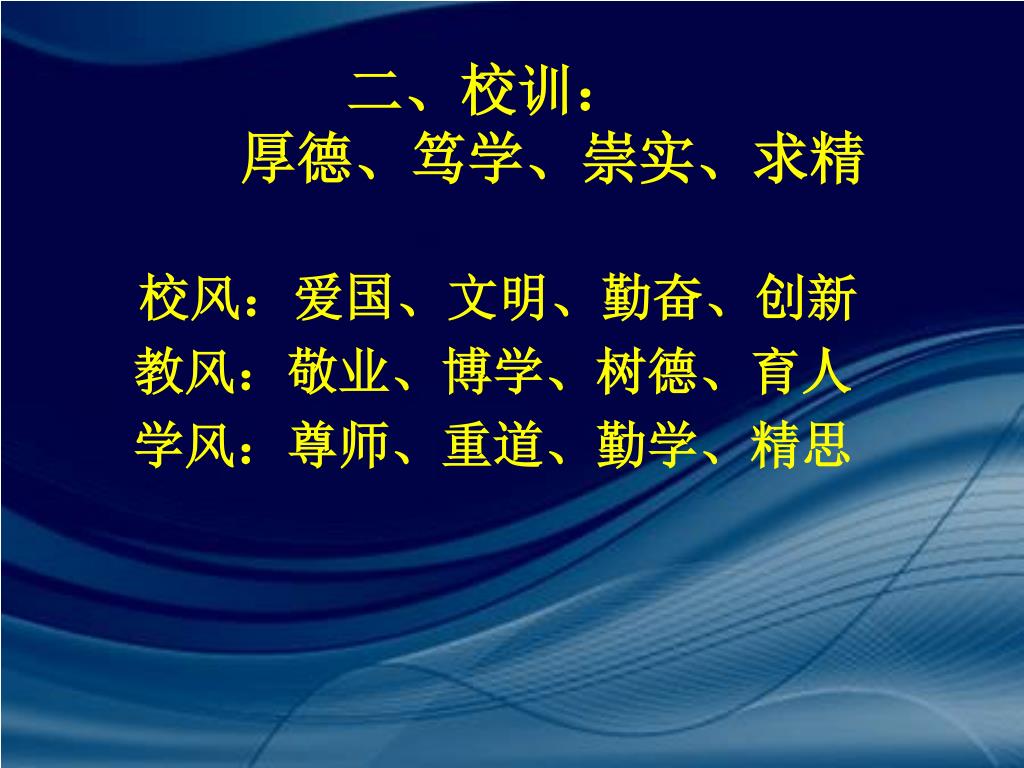 二、校训：
厚德、笃学、崇实、求精

校风：爱国、文明、勤奋、创新
教风：敬业、博学、树德、育人
学风：尊师、重道、勤学、精思